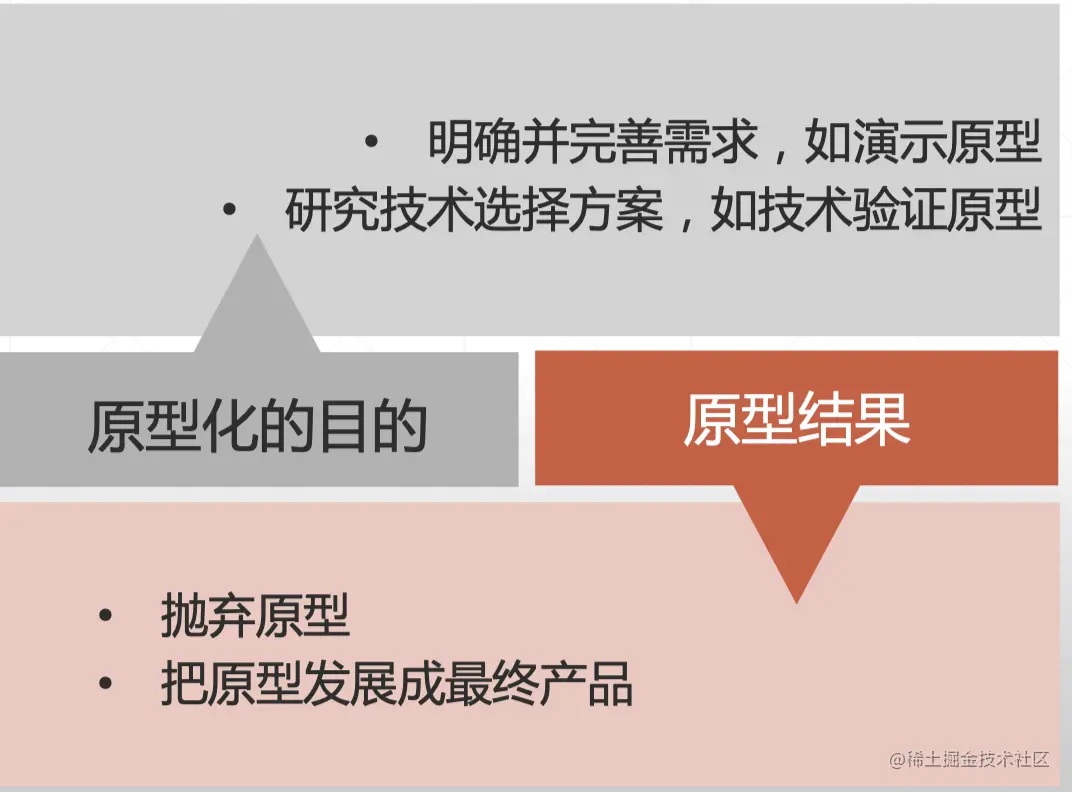 • 明确并完善需求，如演示原型
• 研究技术选择方案，如技术验证原型

原型化的目的

原型结果

• 抛弃原型
• 把原型发展成最终产品

@稀土掘金技术社区